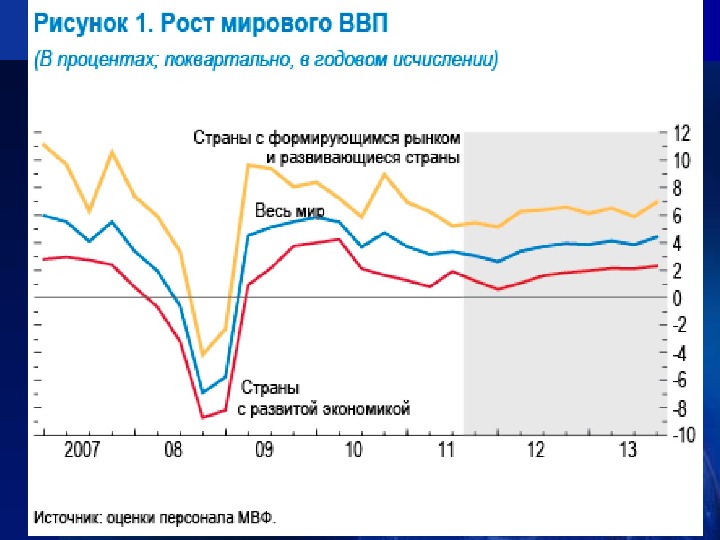 Рисунок 1. Рост мирового ВВП
(В процентах; поквартально, в годовом исчислении)

Страны с формирующимся рынком и развивающиеся страны

Весь мир

Страны с развитой экономикой

12
10
8
6
4
2
0
-2
-4
-6
-8
-10

2007 08 09 10 11 12 13

Источник: оценки персонала МВФ.